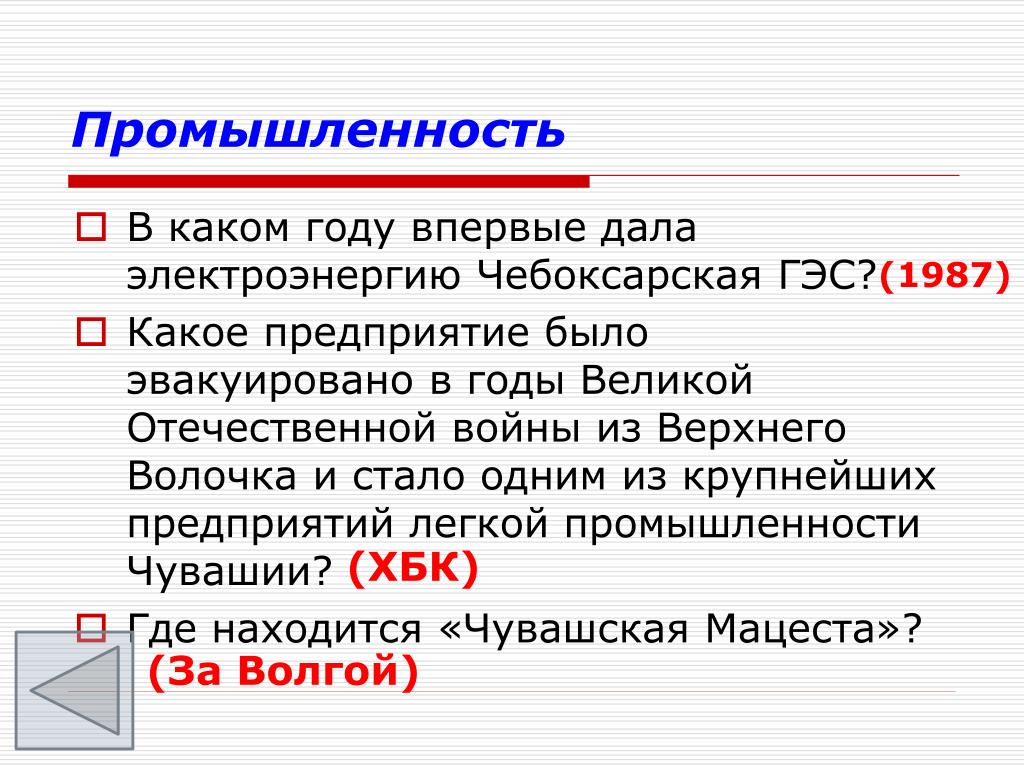 Промышленность

В каком году впервые дала электроэнергию Чебоксарская ГЭС?(1987)

Какое предприятие было эвакуировано в годы Великой Отечественной войны из Верхнего Волочка и стало одним из крупнейших предприятий легкой промышленности Чувашии? (ХБК)

Где находится «Чувашская Мацеста»? (За Волгой)